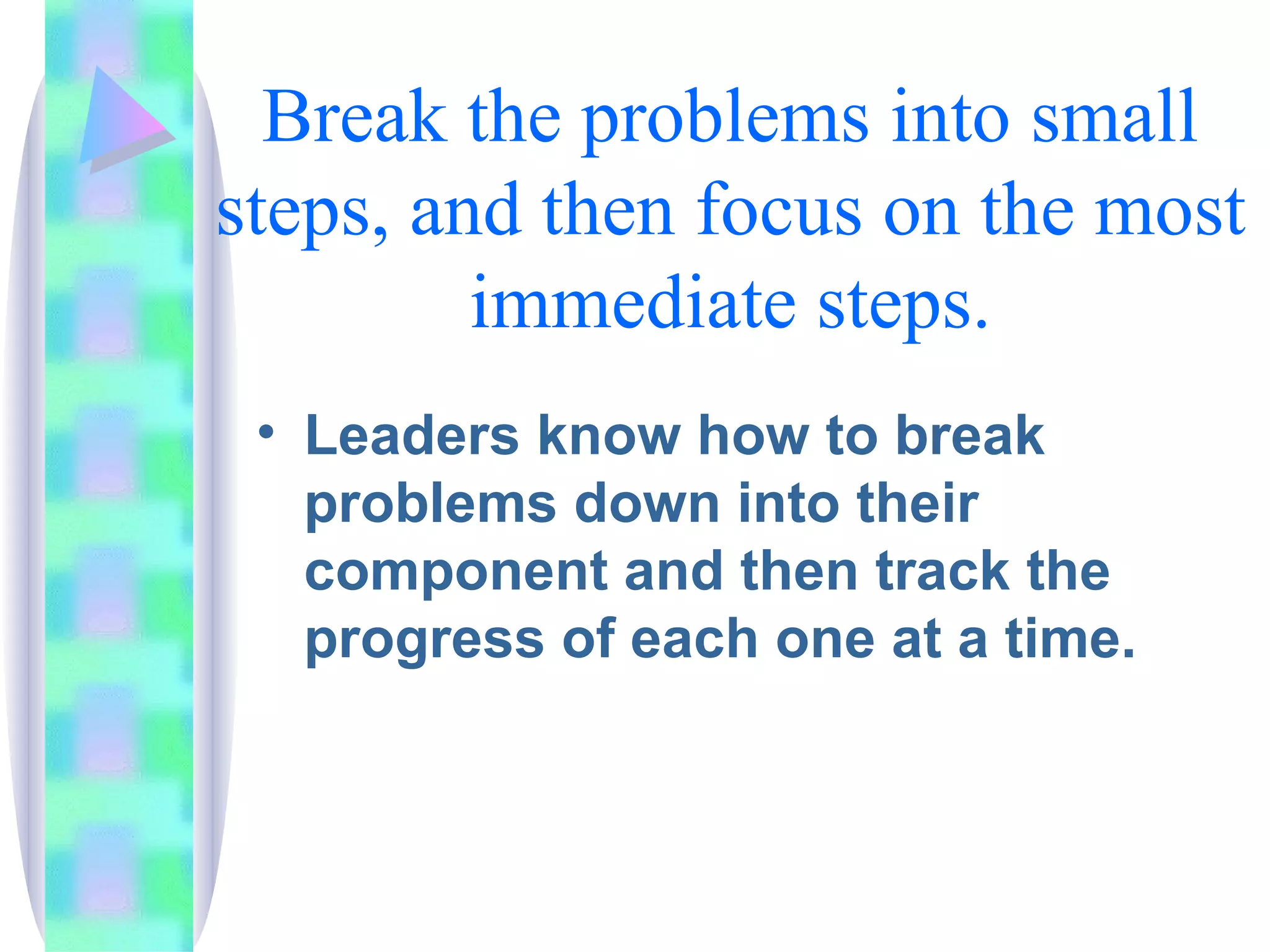 Break the problems into small steps, and then focus on the most immediate steps.

• Leaders know how to break problems down into their component and then track the progress of each one at a time.